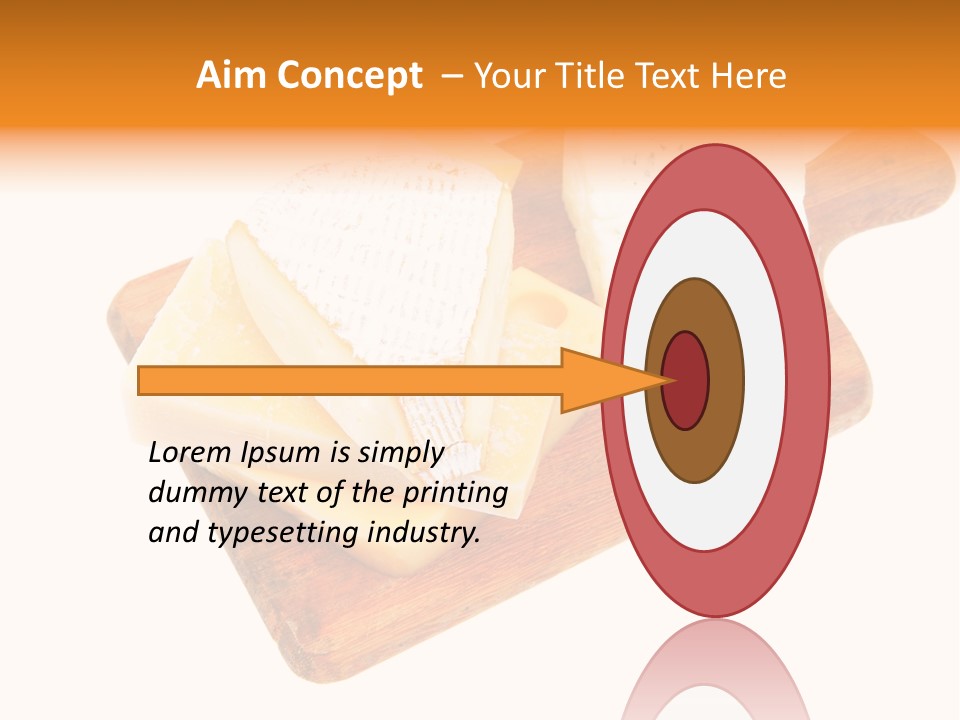 Aim Concept – Your Title Text Here

Lorem Ipsum is simply dummy text of the printing and typesetting industry.